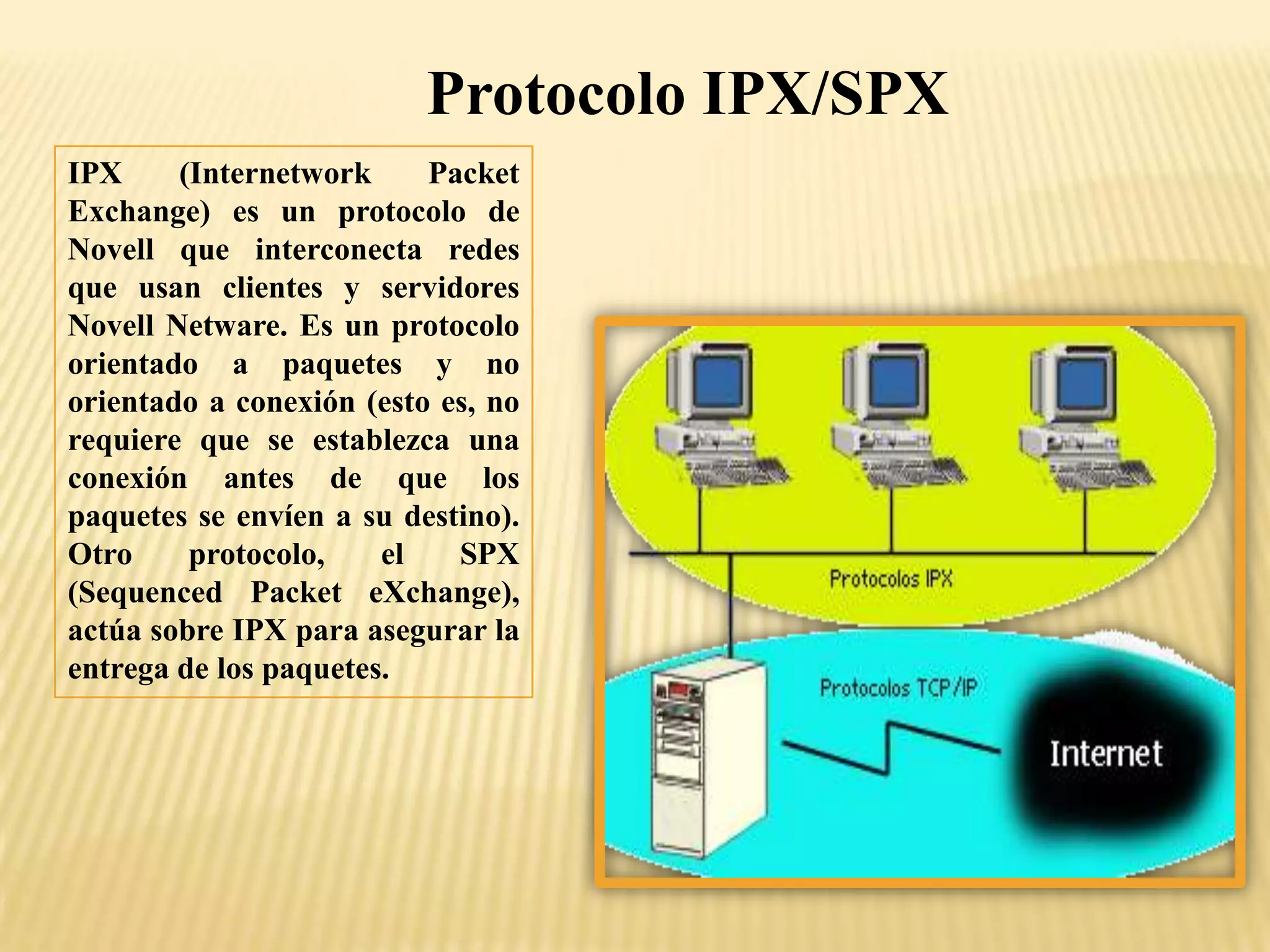 Protocolo IPX/SPX

IPX (Internetwork Packet Exchange) es un protocolo de Novell que interconecta redes que usan clientes y servidores Novell Netware. Es un protocolo orientado a paquetes y no orientado a conexión (esto es, no requiere que se establezca una conexión antes de que los paquetes se envíen a su destino). Otro protocolo, el SPX (Sequenced Packet eXchange), actúa sobre IPX para asegurar la entrega de los paquetes.

Protocolos IPX

Protocolos TCP/IP

Internet